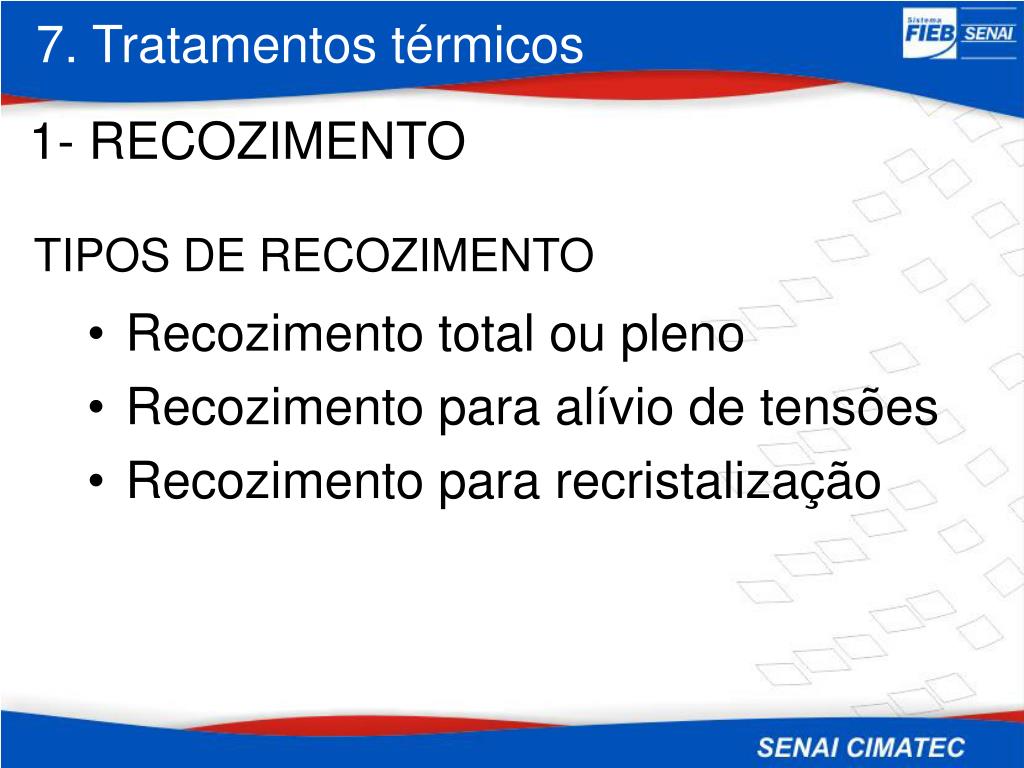 7. Tratamentos térmicos

Sistema FIEB SENAI

1- RECOZIMENTO

TIPOS DE RECOZIMENTO

• Recozimento total ou pleno
• Recozimento para alívio de tensões
• Recozimento para recristalização

SENAI CIMATEC